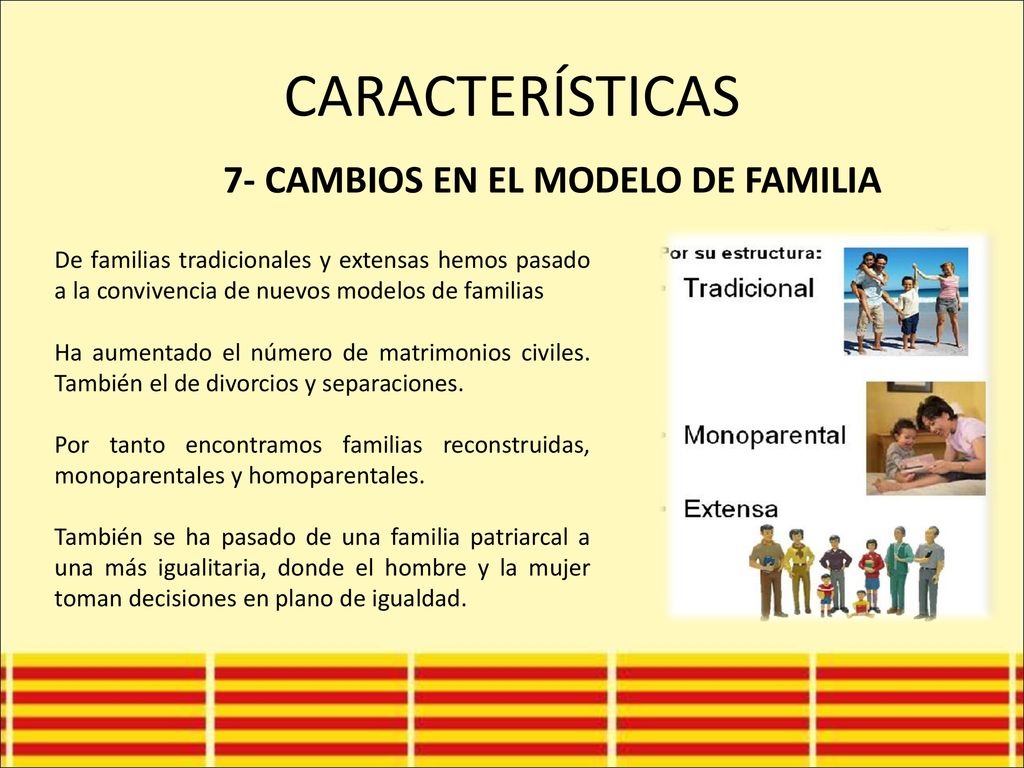 CARACTERÍSTICAS

7- CAMBIOS EN EL MODELO DE FAMILIA

De familias tradicionales y extensas hemos pasado a la convivencia de nuevos modelos de familias

Ha aumentado el número de matrimonios civiles. También el de divorcios y separaciones.

Por tanto encontramos familias reconstruidas, monoparentales y homoparentales.

También se ha pasado de una familia patriarcal a una más igualitaria, donde el hombre y la mujer toman decisiones en plano de igualdad.

Por su estructura:

Tradicional

Monoparental

Extensa